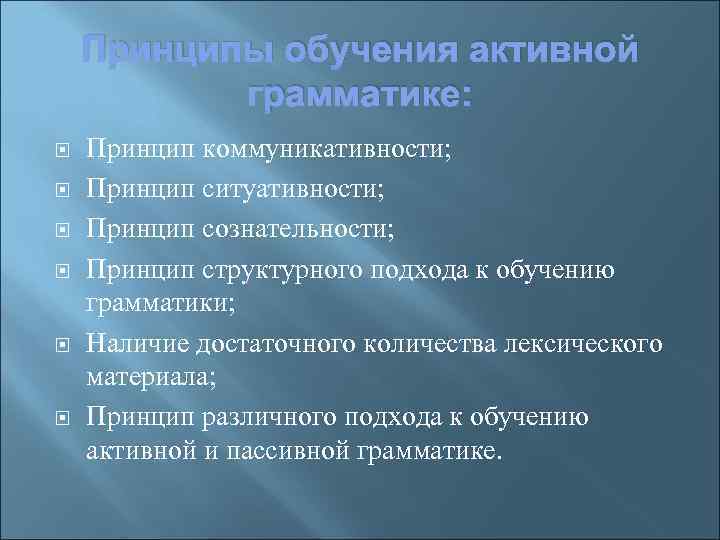 Принципы обучения активной грамматике:

Принцип коммуникативности;

Принцип ситуативности;

Принцип сознательности;

Принцип структурного подхода к обучению грамматики;

Наличие достаточного количества лексического материала;

Принцип различного подхода к обучению активной и пассивной грамматике.